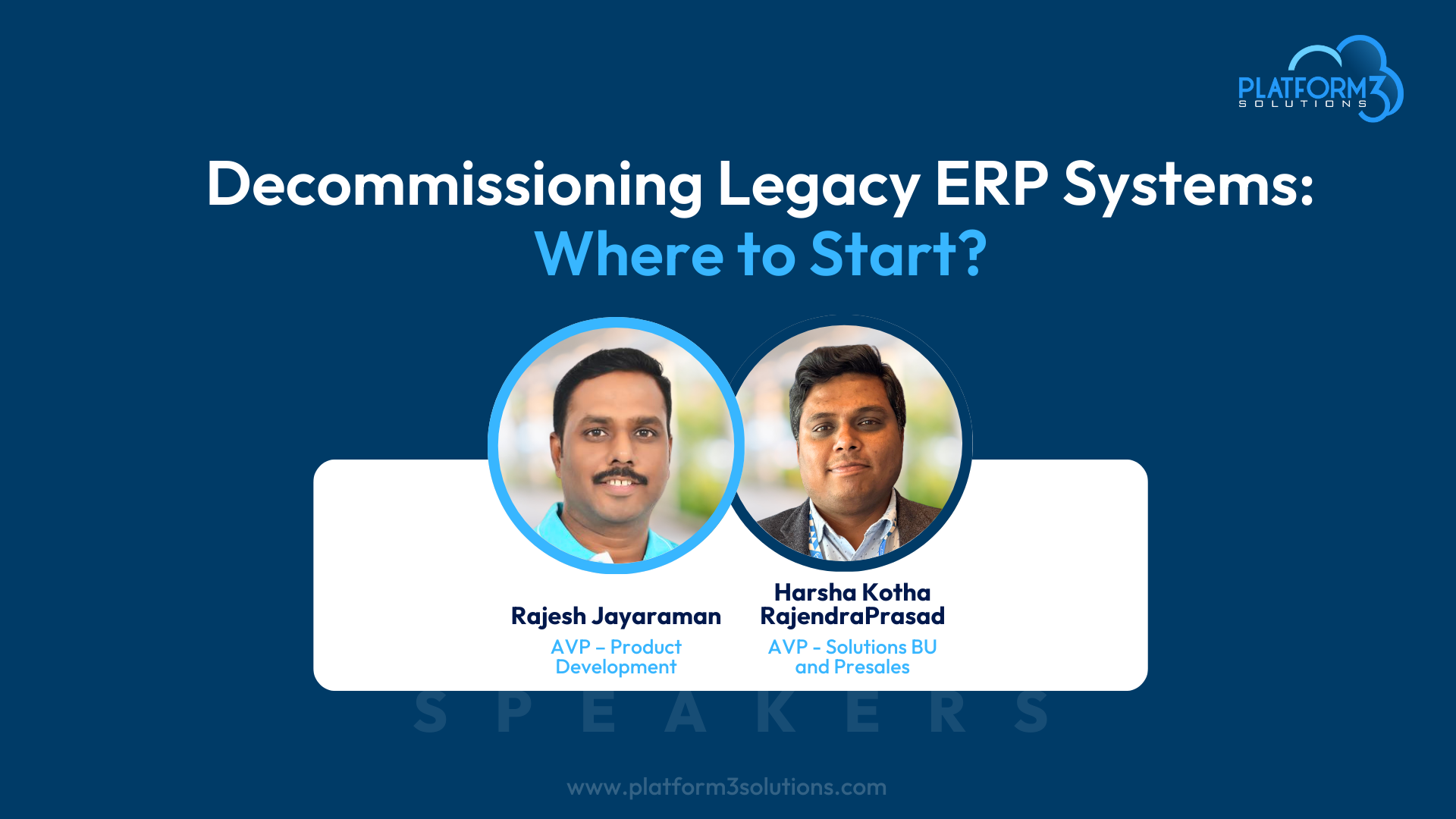 PLATFORM3
SOLUTIONS

Decommissioning Legacy ERP Systems:
Where to Start?

Rajesh Jayaraman
AVP – Product Development

Harsha Kotha RajendraPrasad
AVP - Solutions BU and Presales

SPEAKERS

www.platform3solutions.com